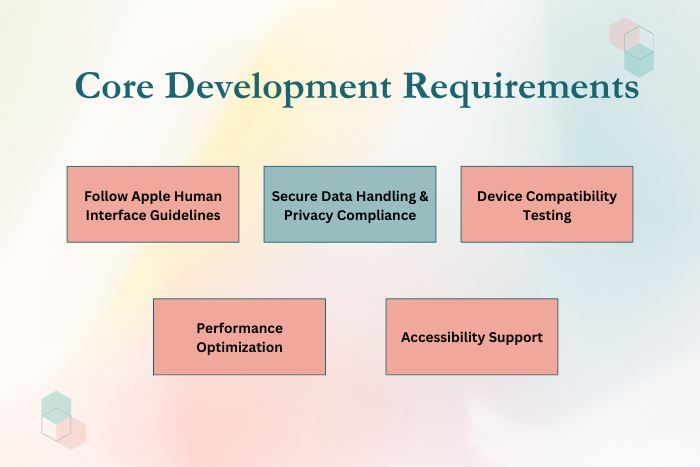 Core Development Requirements

Follow Apple Human Interface Guidelines

Secure Data Handling & Privacy Compliance

Device Compatibility Testing

Performance Optimization

Accessibility Support